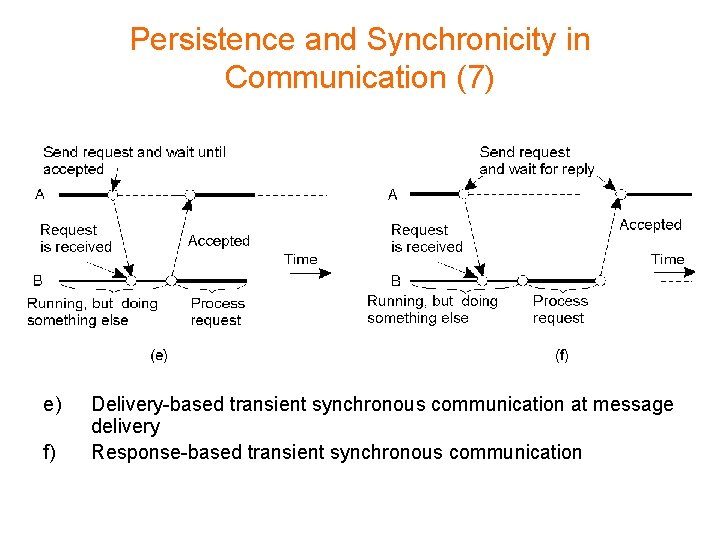 Persistence and Synchronicity in Communication (7)

Send request and wait until accepted

A

Request is received

Accepted

Time

B

Running, but doing something else

Process request

(e)

Send request and wait for reply

A

Request is received

Accepted

Time

B

Running, but doing something else

Process request

(f)

e) Delivery-based transient synchronous communication at message delivery

f) Response-based transient synchronous communication